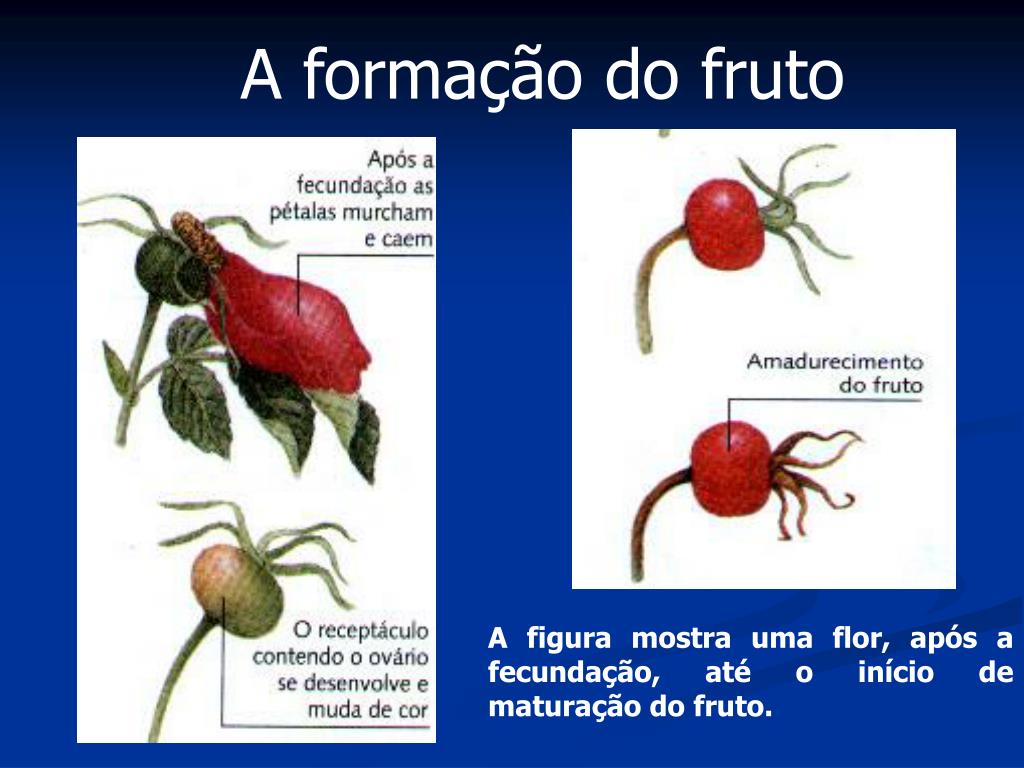 A formação do fruto

Após a fecundação as pétalas murcham e caem

O receptáculo contendo o ovário se desenvolve e muda de cor

Amadurecimento do fruto

A figura mostra uma flor, após a fecundação, até o início de maturação do fruto.